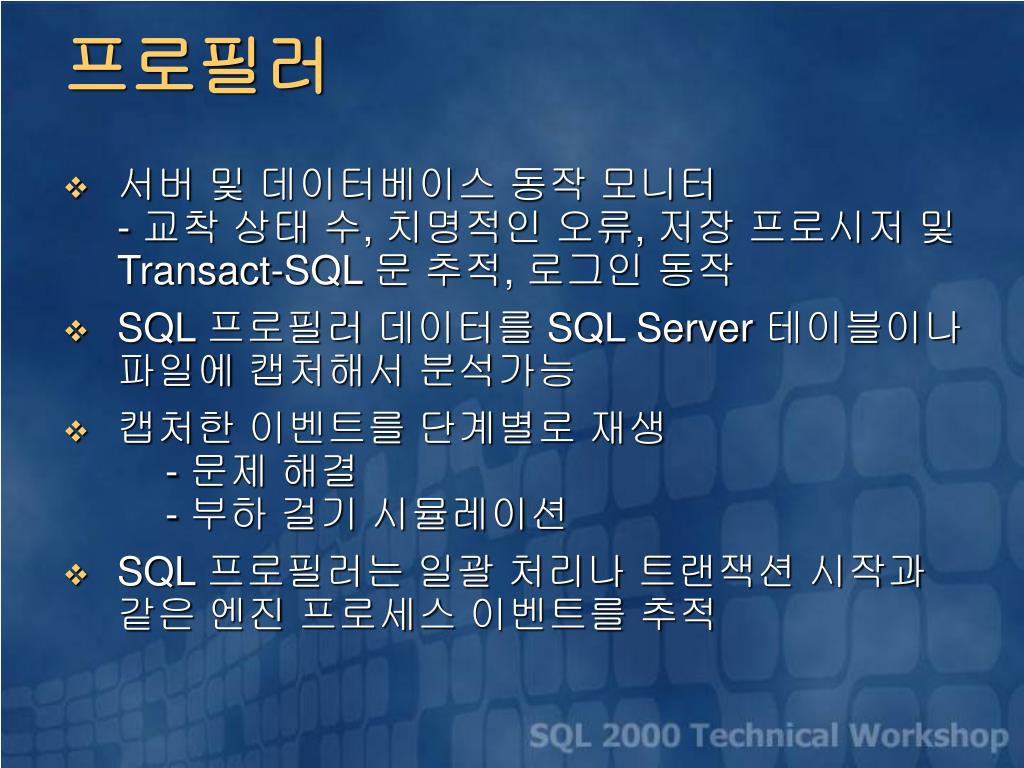 프로필러

❖ 서버 및 데이터베이스 동작 모니터
- 교착 상태 수, 치명적인 오류, 저장 프로시저 및 Transact-SQL 문 추적, 로그인 동작

❖ SQL 프로필러 데이터를 SQL Server 테이블이나 파일에 캡처해서 분석가능

❖ 캡처한 이벤트를 단계별로 재생
- 문제 해결
- 부하 걸기 시뮬레이션

❖ SQL 프로필러는 일괄 처리나 트랜잭션 시작과 같은 엔진 프로세스 이벤트를 추적

SQL 2000 Technical Workshop